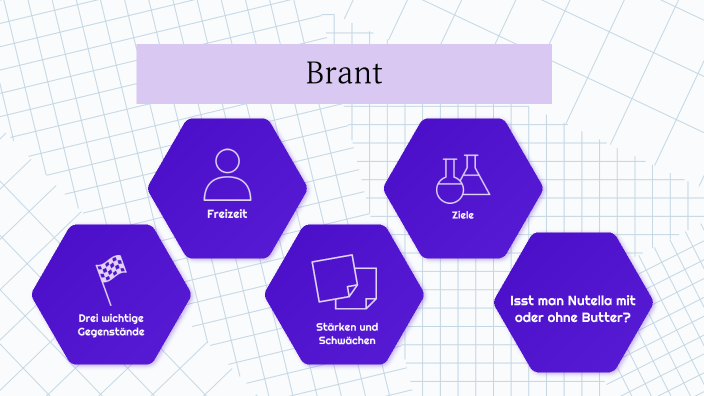 Brant

Freizeit

Ziele

Drei wichtige Gegenstände

Stärken und Schwächen

Isst man Nutella mit oder ohne Butter?